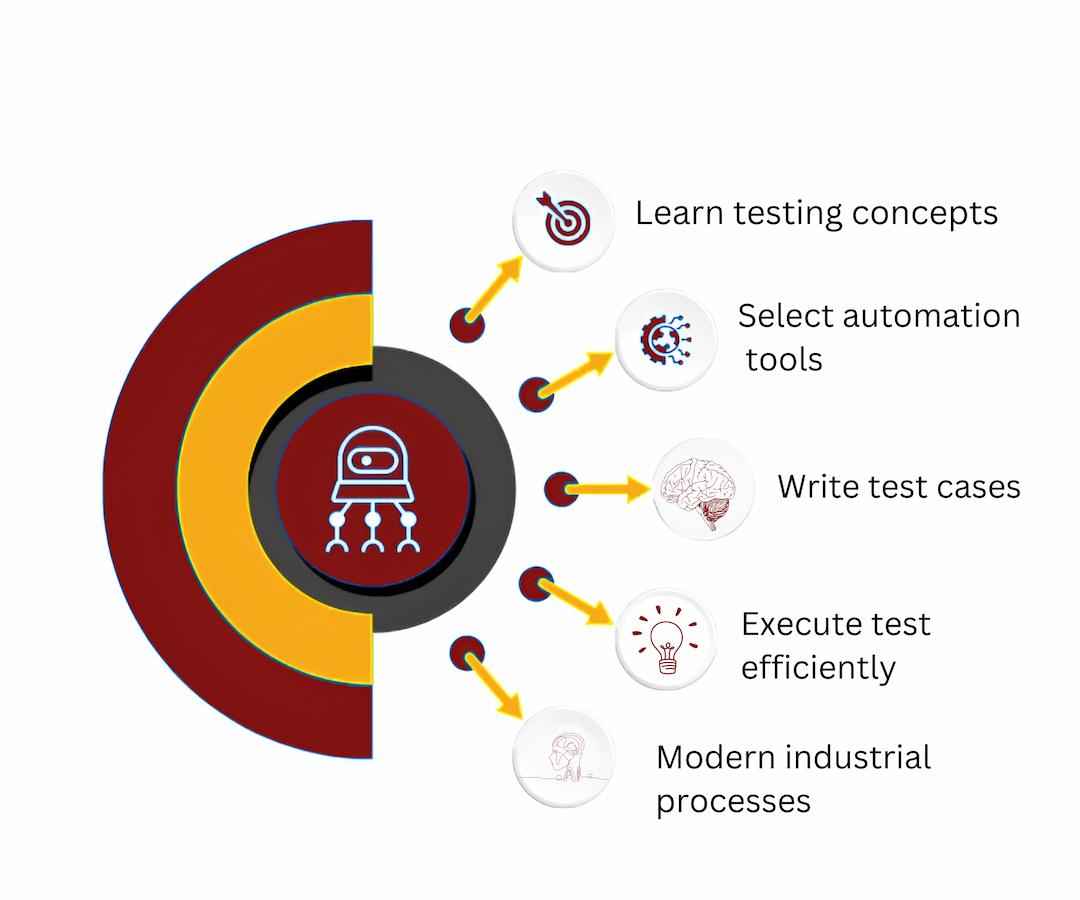 Learn testing concepts

Select automation tools

Write test cases

Execute test efficiently

Modern industrial processes